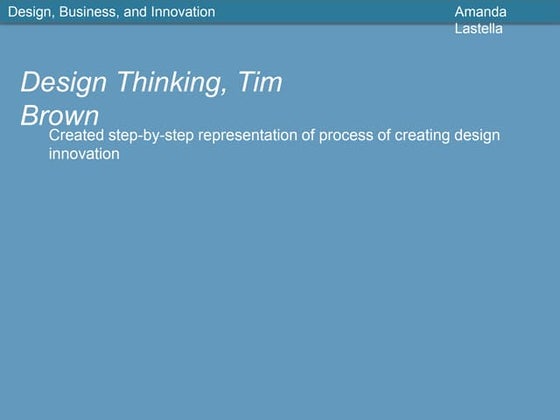 Design, Business, and Innovation

Amanda Lastella

Design Thinking, Tim Brown

Created step-by-step representation of process of creating design innovation